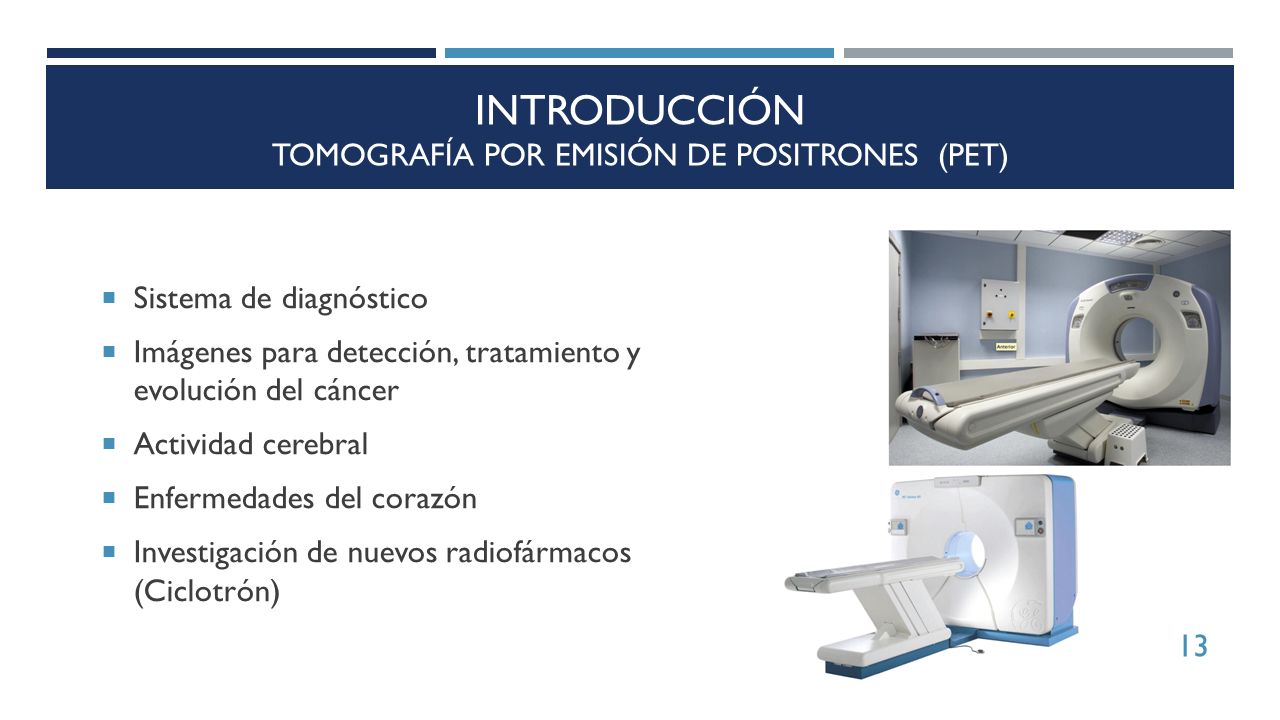 INTRODUCCIÓN
TOMOGRAFÍA POR EMISIÓN DE POSITRONES (PET)

- Sistema de diagnóstico
- Imágenes para detección, tratamiento y evolución del cáncer
- Actividad cerebral
- Enfermedades del corazón
- Investigación de nuevos radiofármacos (Ciclotrón)

Anterior

13